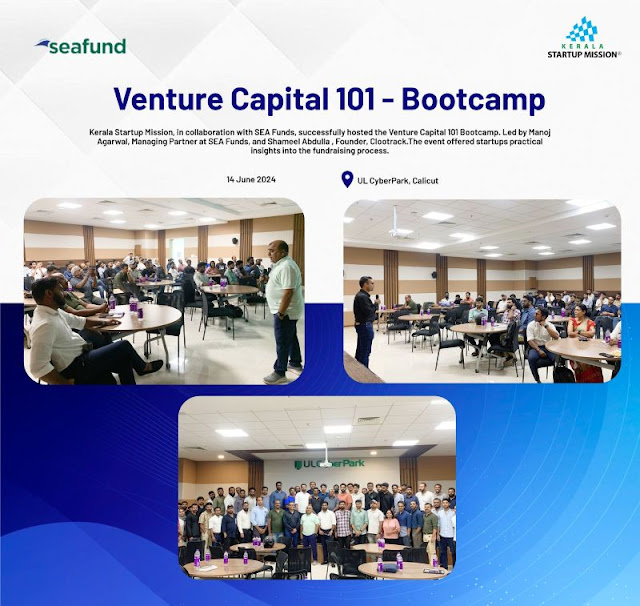 seafund

KERALA STARTUP MISSION

Venture Capital 101 - Bootcamp

Kerala Startup Mission, in collaboration with SEA Funds, successfully hosted the Venture Capital 101 Bootcamp. Led by Manoj Agarwal, Managing Partner at SEA Funds, and Shameel Abdulla , Founder, Clootrack.The event offered startups practical insights into the fundraising process.

14 June 2024

UL CyberPark, Calicut

UL CyberPark